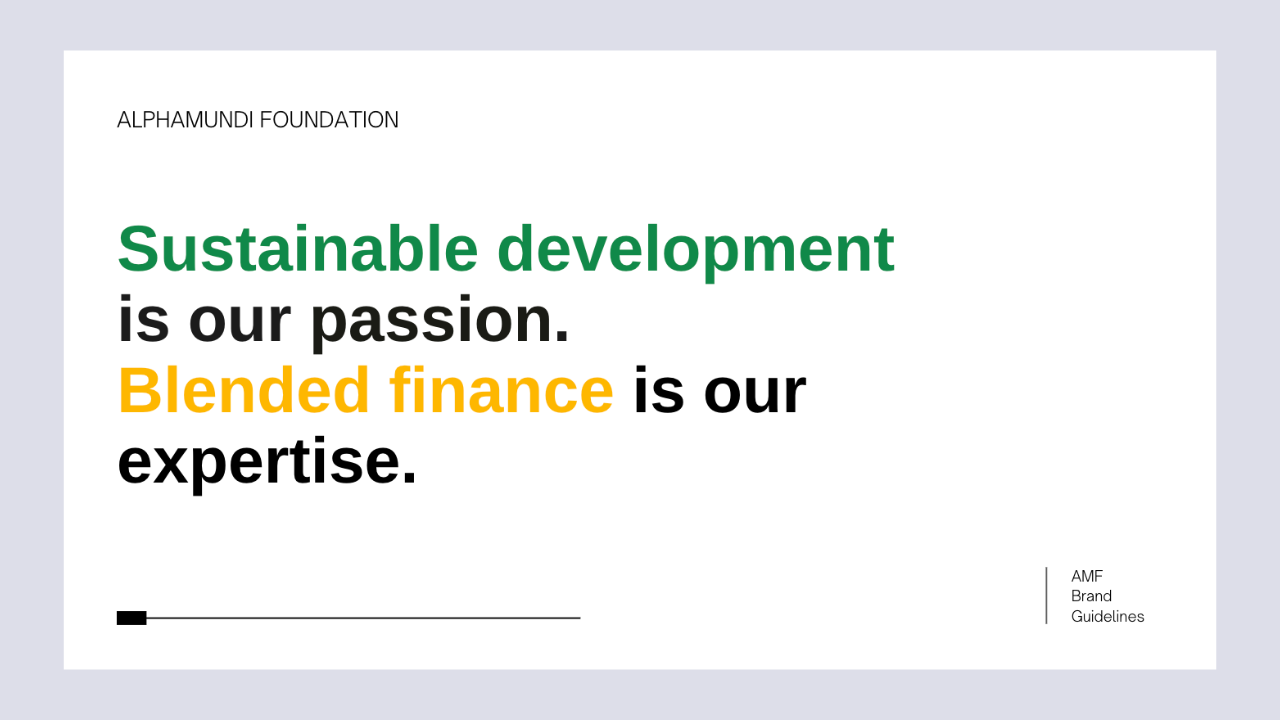 ALPHAMUNDI FOUNDATION

Sustainable development is our passion. Blended finance is our expertise.

AMF Brand Guidelines